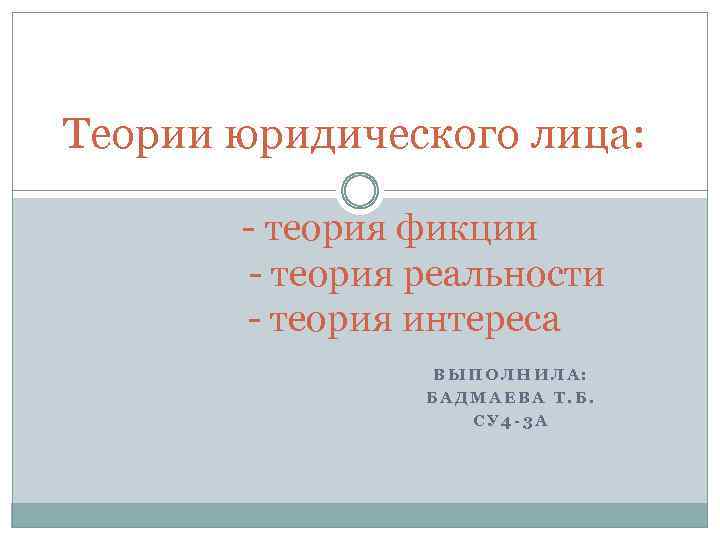 Теории юридического лица:

- теория фикции
- теория реальности
- теория интереса

ВЫПОЛНИЛА:
БАДМАЕВА Т.Б.
СУ4-3А